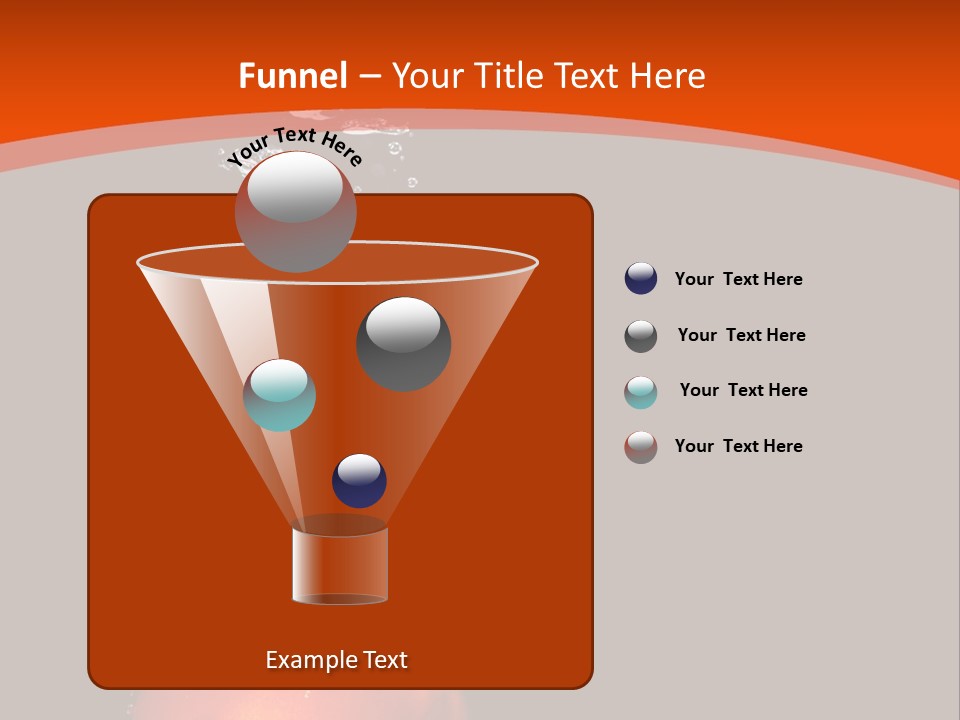 Funnel – Your Title Text Here

Your Text Here

Your  Text Here

Your  Text Here

Your  Text Here

Your  Text Here

Example Text